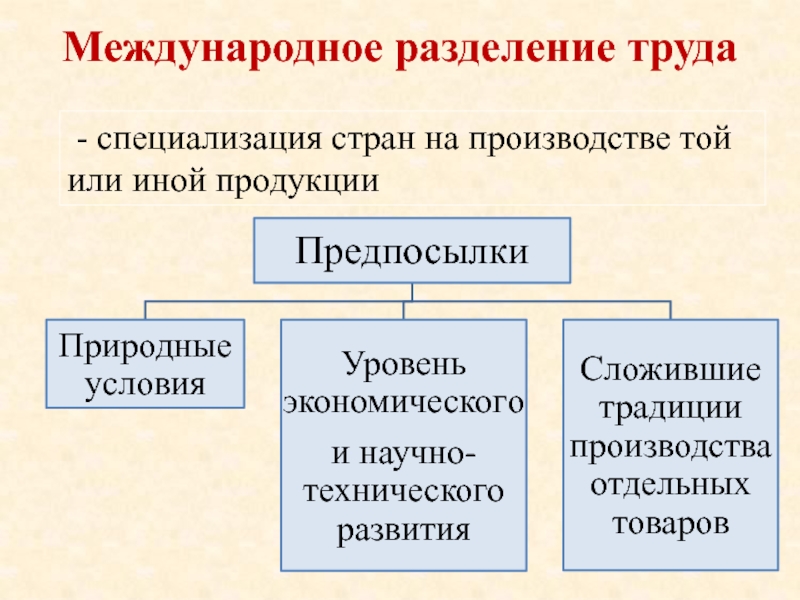 Международное разделение труда

- специализация стран на производстве той или иной продукции

Предпосылки

Природные условия

Уровень экономического

и научно-технического развития

Сложившие традиции производства отдельных товаров